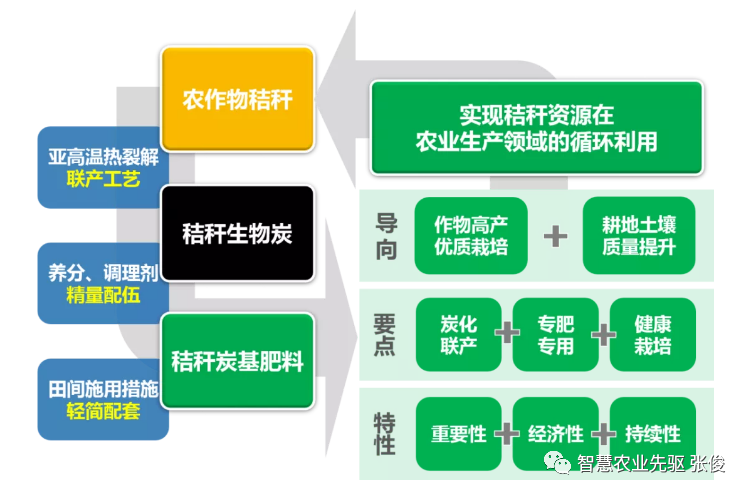 农作物秸秆

亚高温热裂解
联产工艺

秸秆生物炭

养分、调理剂
精量配伍

秸秆炭基肥料

田间施用措施
轻简配套

实现秸秆资源在
农业生产领域的循环利用

导向

作物高产
优质栽培

+

耕地土壤
质量提升

要点

炭化
联产

+

专肥
专用

+

健康
栽培

特性

重要性

+

经济性

+

持续性

智慧农业先驱 张俊